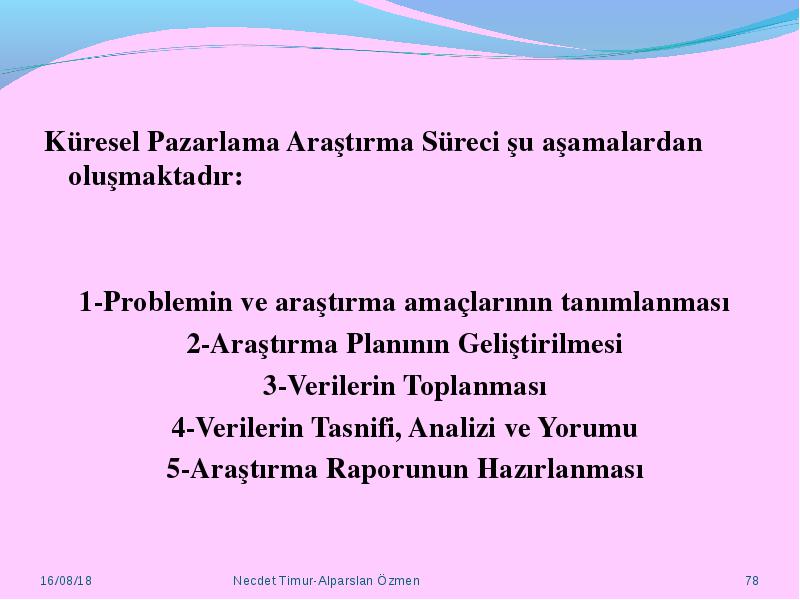 Küresel Pazarlama Araştırma Süreci şu aşamalardan oluşmaktadır:

1-Problemin ve araştırma amaçlarının tanımlanması
2-Araştırma Planının Geliştirilmesi
3-Verilerin Toplanması
4-Verilerin Tasnifi, Analizi ve Yorumu
5-Araştırma Raporunun Hazırlanması

16/08/18 Necdet Timur-Alparslan Özmen 78